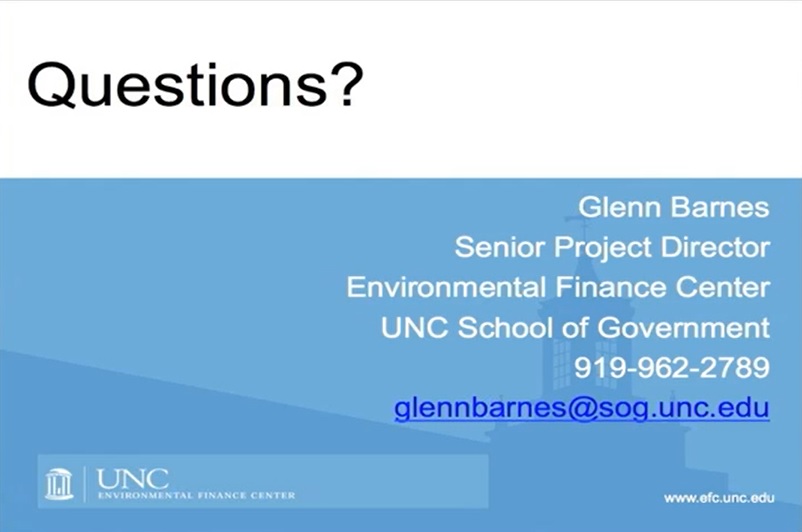 Questions?

Glenn Barnes
Senior Project Director
Environmental Finance Center
UNC School of Government
919-962-2789
glennbarnes@sog.unc.edu

UNC
ENVIRONMENTAL FINANCE CENTER

www.efc.unc.edu